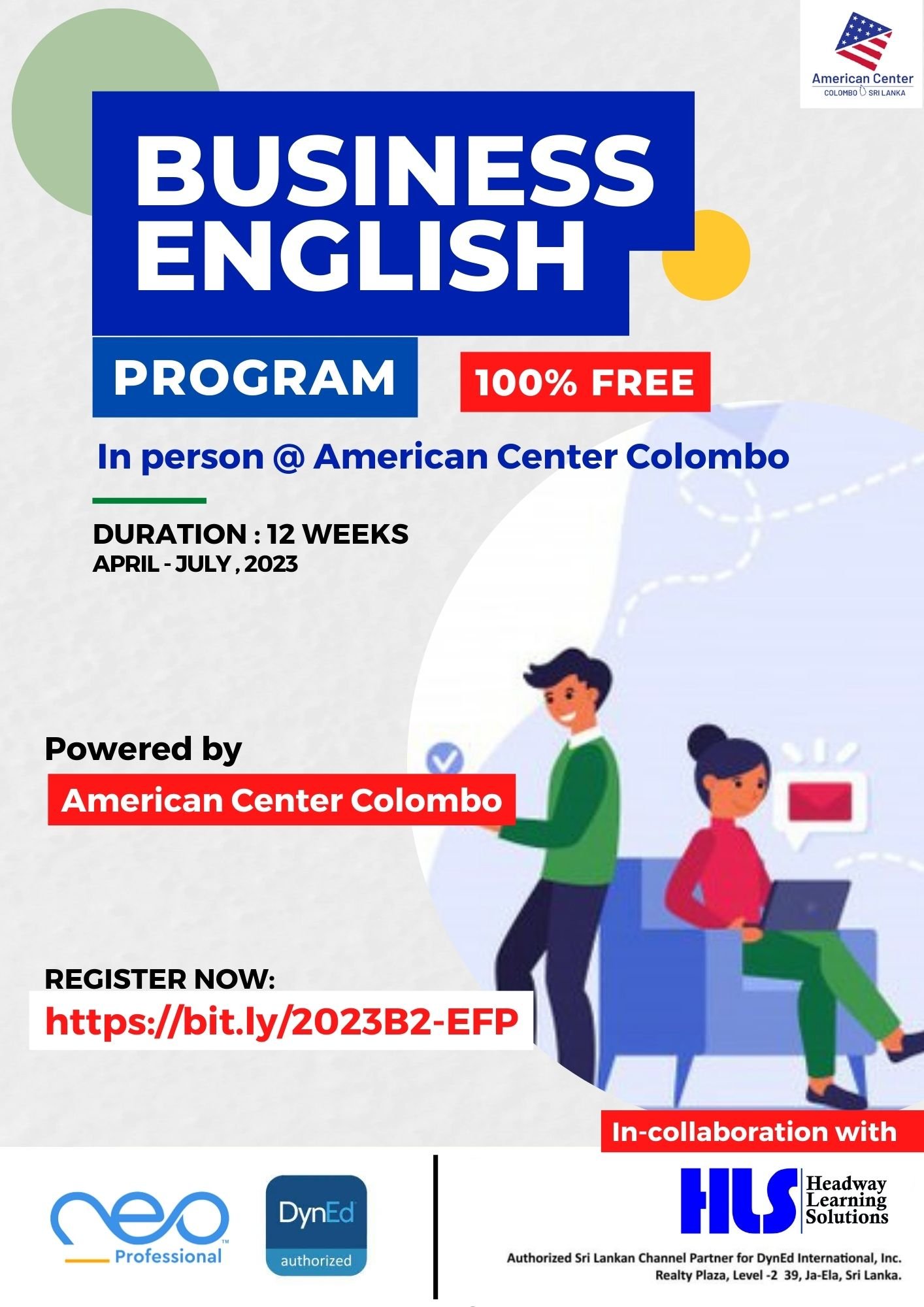 American Center
COLOMBO SRI LANKA

BUSINESS ENGLISH

PROGRAM

100% FREE

In person @ American Center Colombo

DURATION : 12 WEEKS
APRIL - JULY , 2023

Powered by
American Center Colombo

REGISTER NOW:
https://bit.ly/2023B2-EFP

In-collaboration with

neo™
Professional

DynEd
authorized

HLS Headway Learning Solutions

Authorized Sri Lankan Channel Partner for DynEd International, Inc.
Realty Plaza, Level -2 39, Ja-Ela, Sri Lanka.